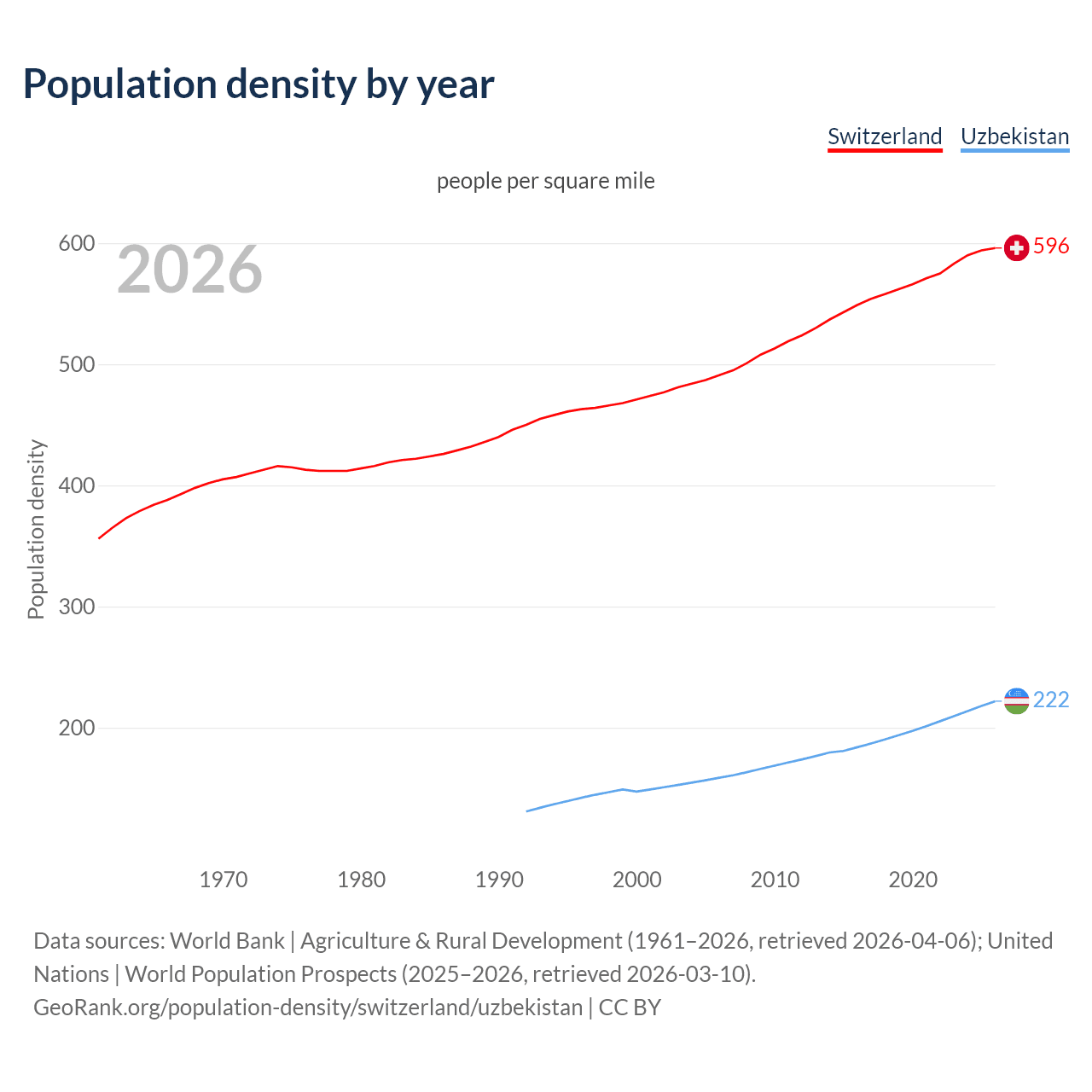 Population density by year

Switzerland Uzbekistan

people per square mile

2026

Population density

600
500
400
300
200

596
222

1970 1980 1990 2000 2010 2020

Data sources: World Bank | Agriculture & Rural Development (1961–2026, retrieved 2026-04-06); United Nations | World Population Prospects (2025–2026, retrieved 2026-03-10).
GeoRank.org/population-density/switzerland/uzbekistan | CC BY